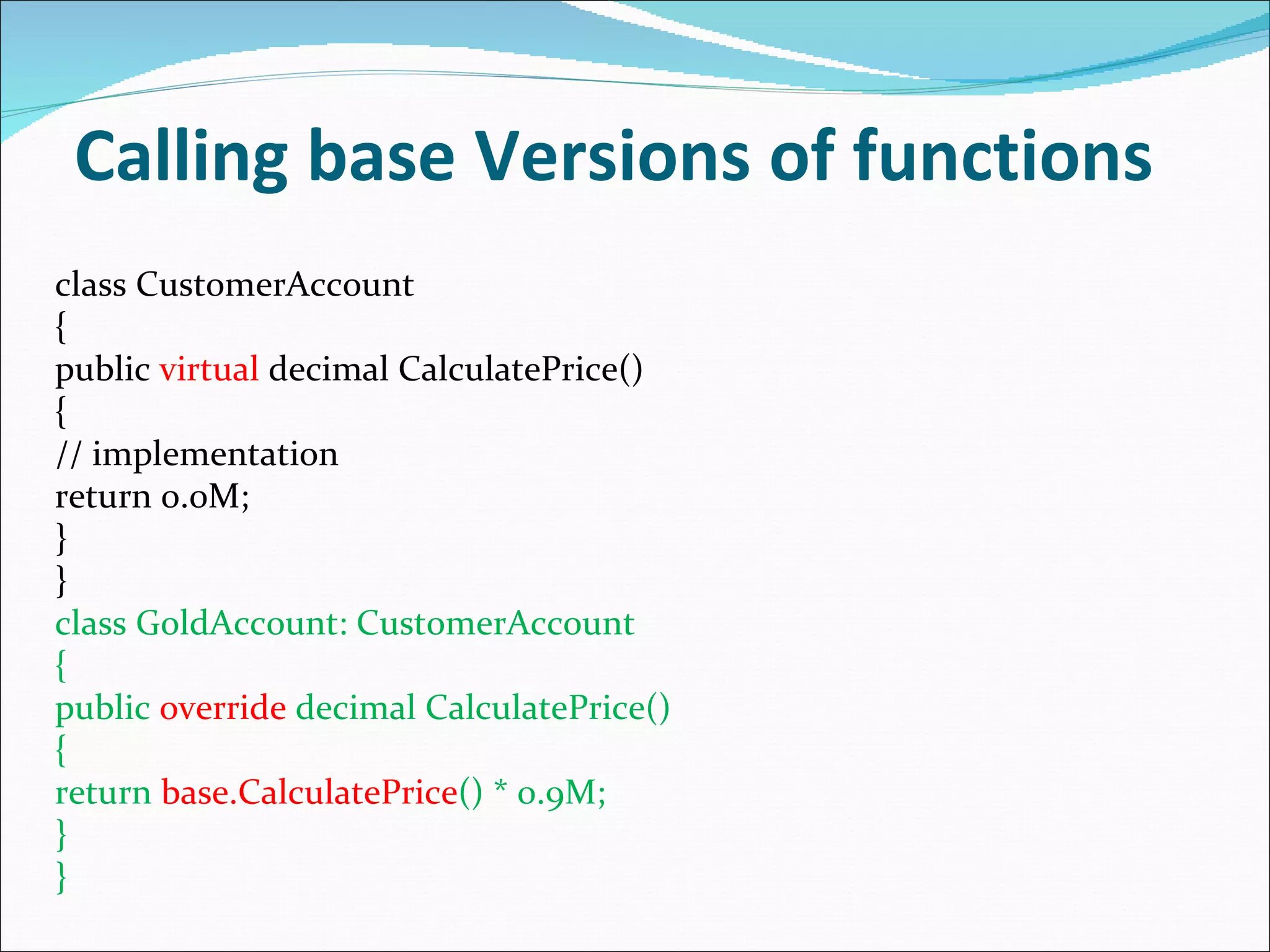 Calling base Versions of functions

class CustomerAccount
{
public virtual decimal CalculatePrice()
{
// implementation
return 0.0M;
}
}
class GoldAccount: CustomerAccount
{
public override decimal CalculatePrice()
{
return base.CalculatePrice() * 0.9M;
}
}